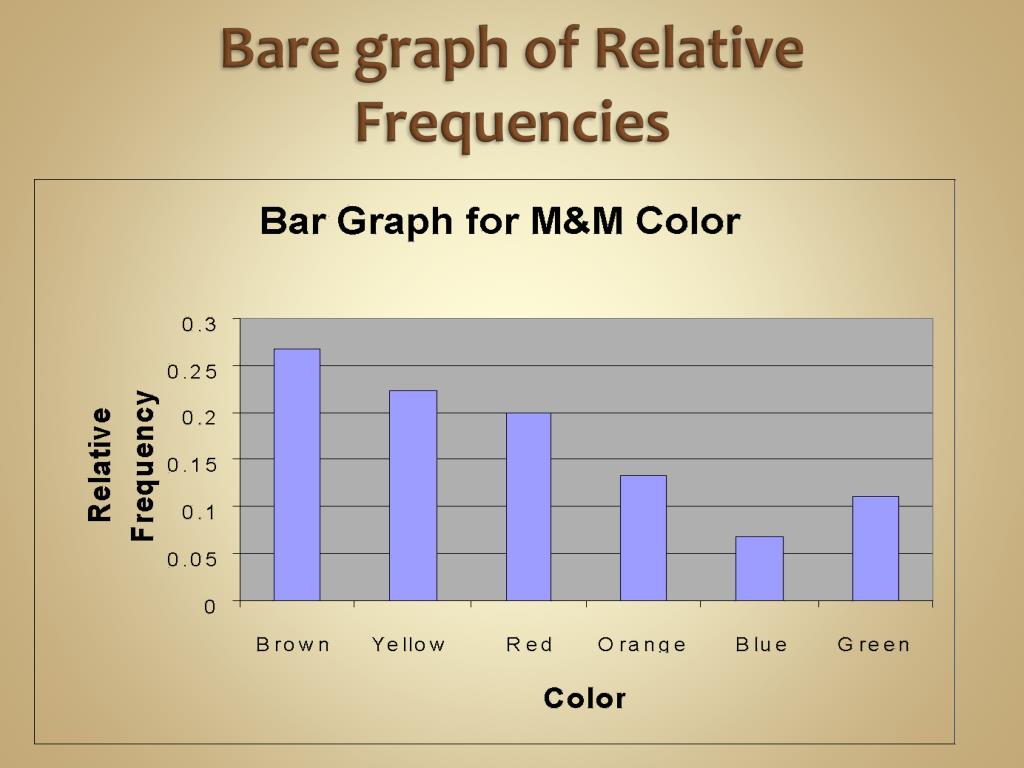 Bare graph of Relative Frequencies

Bar Graph for M&M Color

Relative Frequency

0.3
0.25
0.2
0.15
0.1
0.05
0

Brown Yellow Red Orange Blue Green

Color